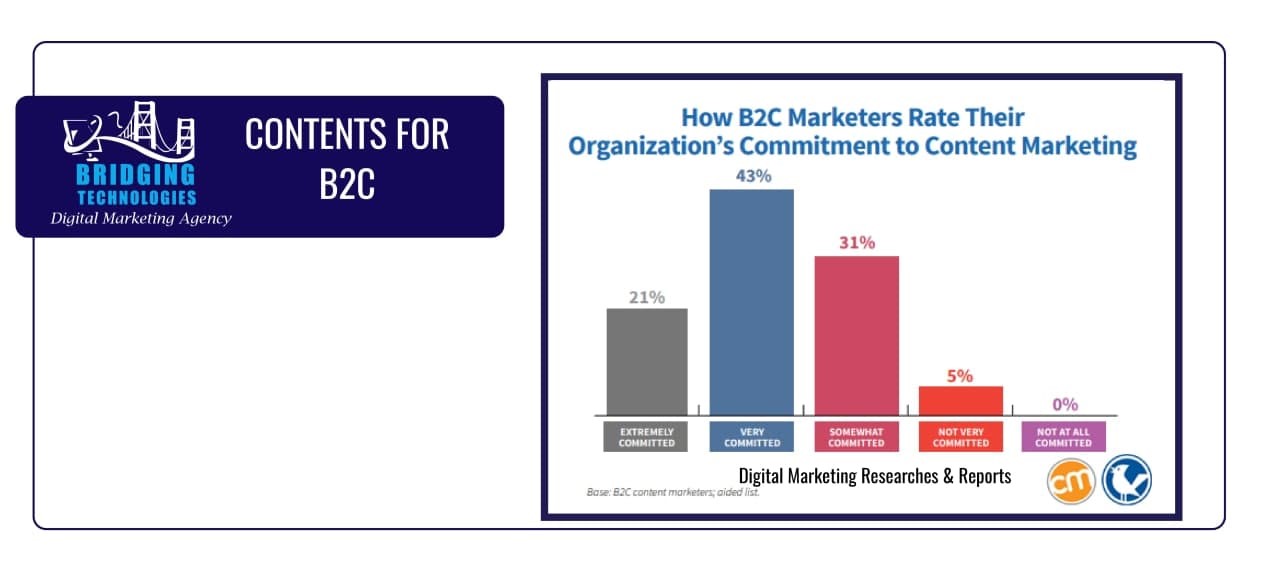 BRIDGING TECHNOLOGIES
Digital Marketing Agency

CONTENTS FOR B2C

How B2C Marketers Rate Their Organization's Commitment to Content Marketing

21%
43%
31%
5%
0%

EXTREMELY COMMITTED
VERY COMMITTED
SOMEWHAT COMMITTED
NOT VERY COMMITTED
NOT AT ALL COMMITTED

Digital Marketing Researches & Reports

Base: B2C content marketers; aided list.

cm